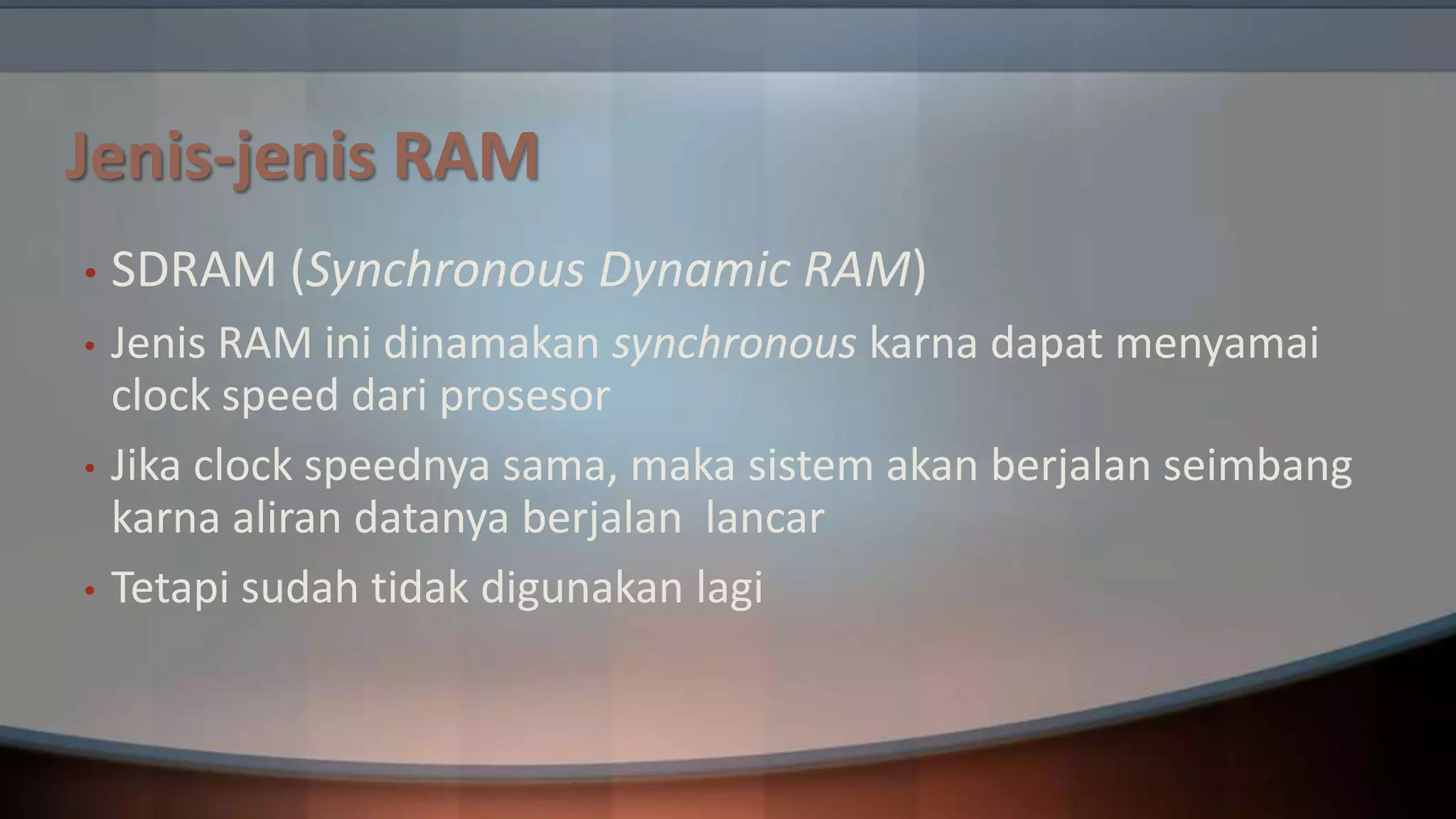 Jenis-jenis RAM

• SDRAM (Synchronous Dynamic RAM)

• Jenis RAM ini dinamakan synchronous karna dapat menyamai clock speed dari prosesor

• Jika clock speednya sama, maka sistem akan berjalan seimbang karna aliran datanya berjalan lancar

• Tetapi sudah tidak digunakan lagi